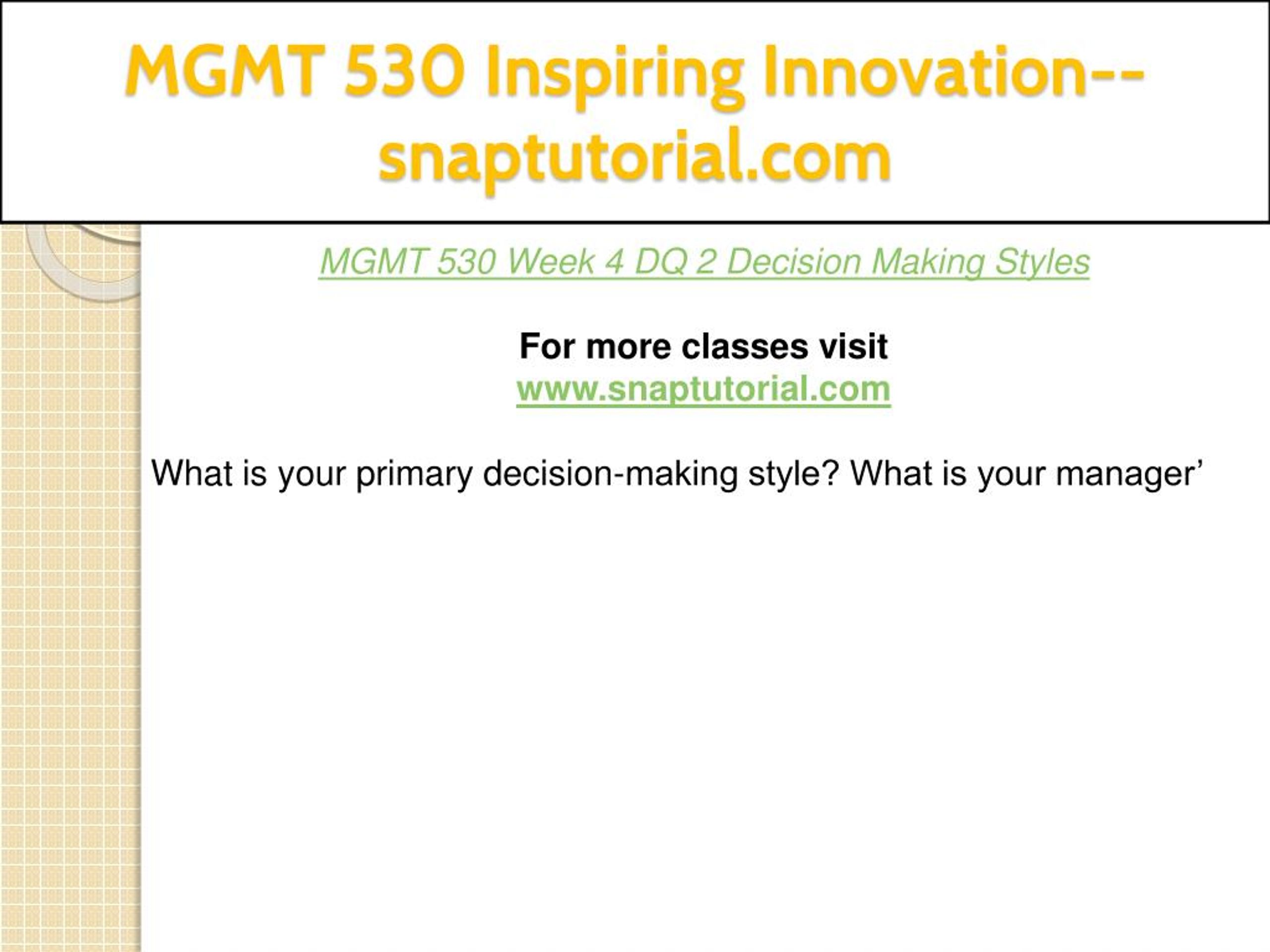 MGMT 530 Inspiring Innovation--snaptutorial.com

MGMT 530 Week 4 DQ 2 Decision Making Styles

For more classes visit
www.snaptutorial.com

What is your primary decision-making style? What is your manager’